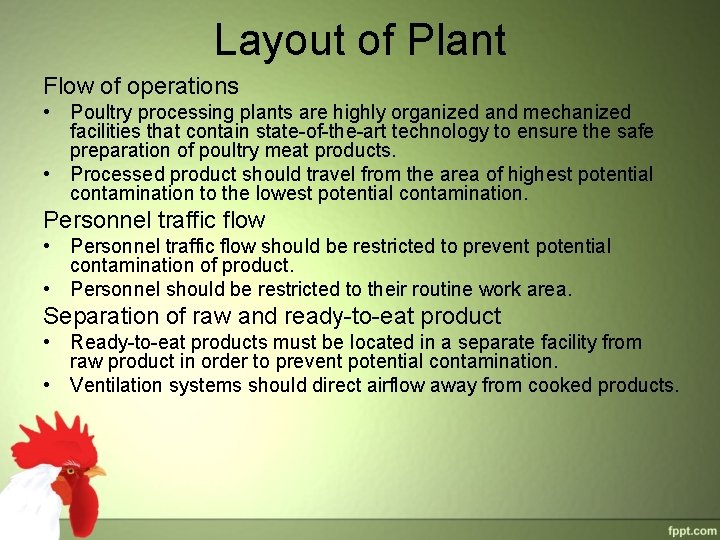 Layout of Plant

Flow of operations

• Poultry processing plants are highly organized and mechanized facilities that contain state-of-the-art technology to ensure the safe preparation of poultry meat products.
• Processed product should travel from the area of highest potential contamination to the lowest potential contamination.

Personnel traffic flow

• Personnel traffic flow should be restricted to prevent potential contamination of product.
• Personnel should be restricted to their routine work area.

Separation of raw and ready-to-eat product

• Ready-to-eat products must be located in a separate facility from raw product in order to prevent potential contamination.
• Ventilation systems should direct airflow away from cooked products.

fppt.com